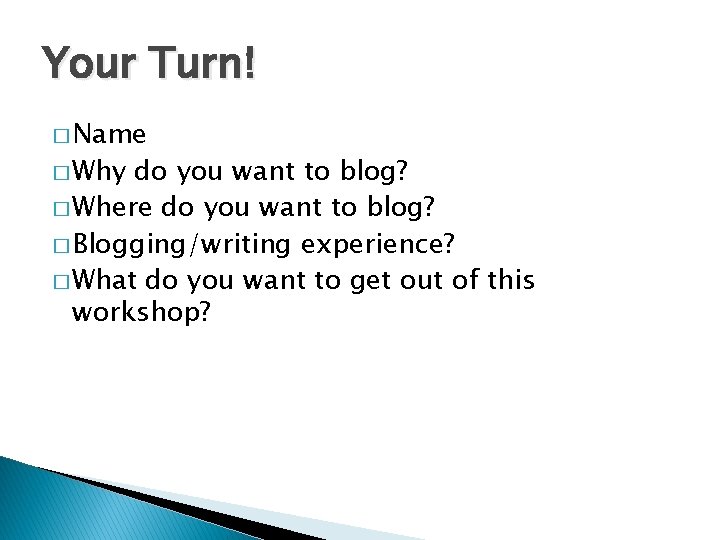 Your Turn!

□ Name
□ Why do you want to blog?
□ Where do you want to blog?
□ Blogging/writing experience?
□ What do you want to get out of this workshop?